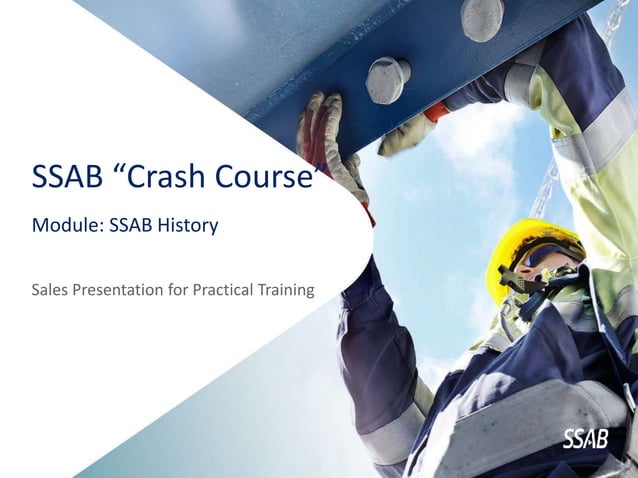 SSAB “Crash Course”

Module: SSAB History

Sales Presentation for Practical Training

SSAB